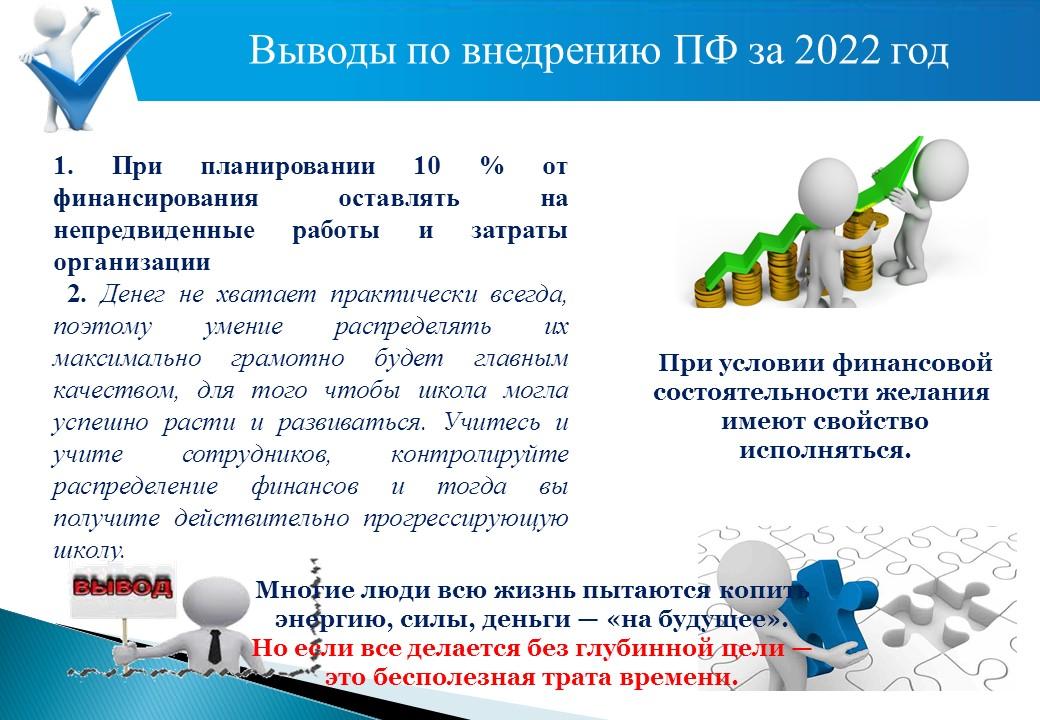 Выводы по внедрению ПФ за 2022 год

1. При планировании 10 % от финансирования оставлять на непредвиденные работы и затраты организации

2. Денег не хватает практически всегда, поэтому умение распределять их максимально грамотно будет главным качеством, для того чтобы школа могла успешно расти и развиваться. Учитесь и учите сотрудников, контролируйте распределение финансов и тогда вы получите действительно прогрессирующую школу.

При условии финансовой состоятельности желания имеют свойство исполняться.

ВЫВОД

Многие люди всю жизнь пытаются копить энергию, силы, деньги — «на будущее».
Но если все делается без глубинной цели — это бесполезная трата времени.